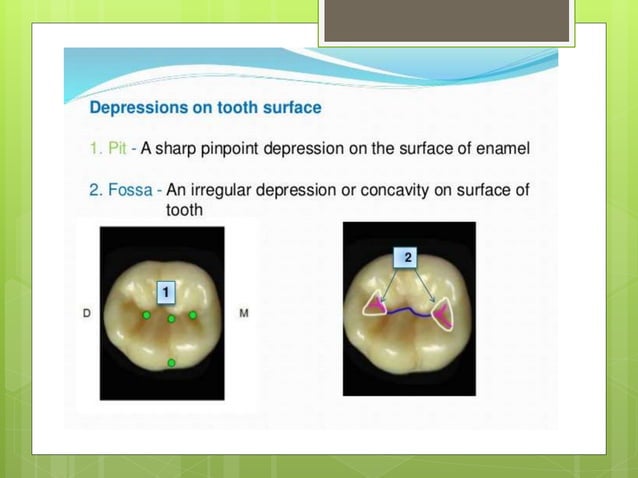 Depressions on tooth surface

1. Pit - A sharp pinpoint depression on the surface of enamel

2. Fossa - An irregular depression or concavity on surface of tooth

1

D

M

2